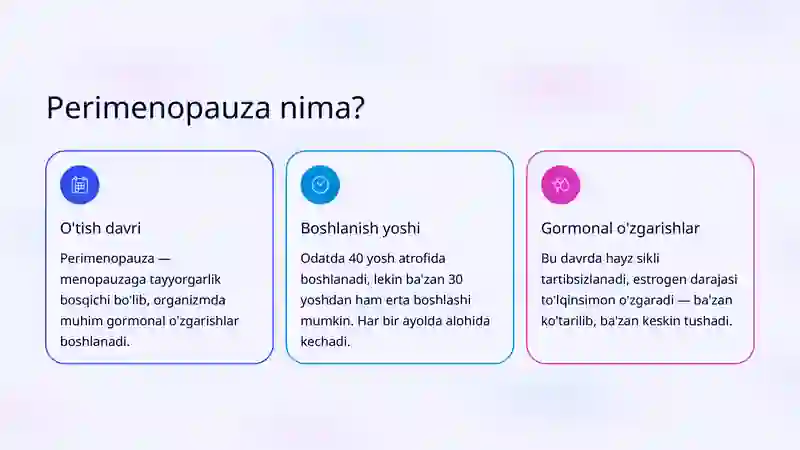 Perimenopauza nima?

O'tish davri

Perimenopauza — menopauzaga tayyorgarlik bosqichi bo'lib, organizmda muhim gormonal o'zgarishlar boshlanadi.

Boshlanish yoshi

Odatda 40 yosh atrofida boshlanadi, lekin ba'zan 30 yoshdan ham erta boshlashi mumkin. Har bir ayolda alohida kechadi.

Gormonal o'zgarishlar

Bu davrda hayz sikli tartibsizlanadi, estrogen darajasi to'lqinsimon o'zgaradi — ba'zan ko'tarilib, ba'zan keskin tushadi.